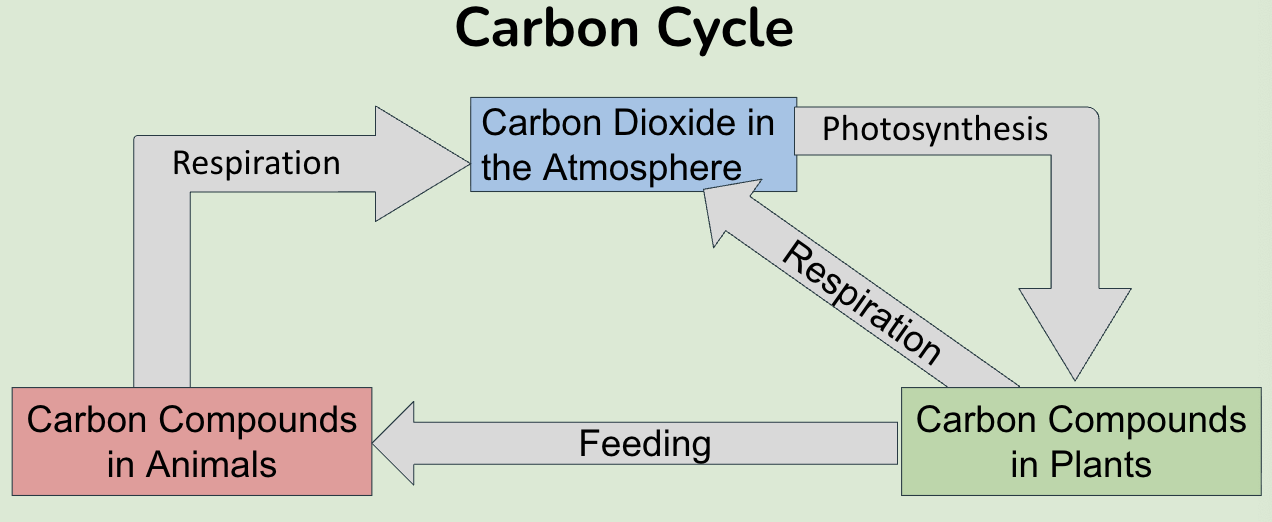 Carbon Cycle

Respiration

Carbon Dioxide in the Atmosphere

Photosynthesis

Respiration

Carbon Compounds in Animals

Feeding

Carbon Compounds in Plants